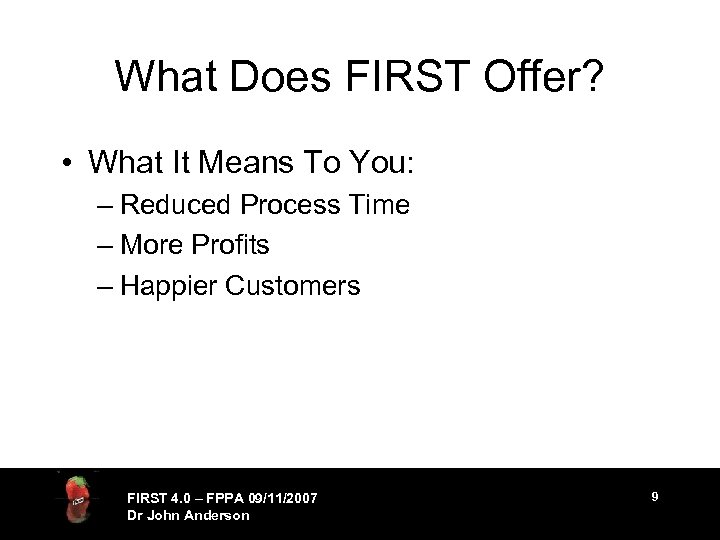 What Does FIRST Offer?

• What It Means To You:
– Reduced Process Time
– More Profits
– Happier Customers

FIRST 4.0 – FPPA 09/11/2007
Dr John Anderson

9